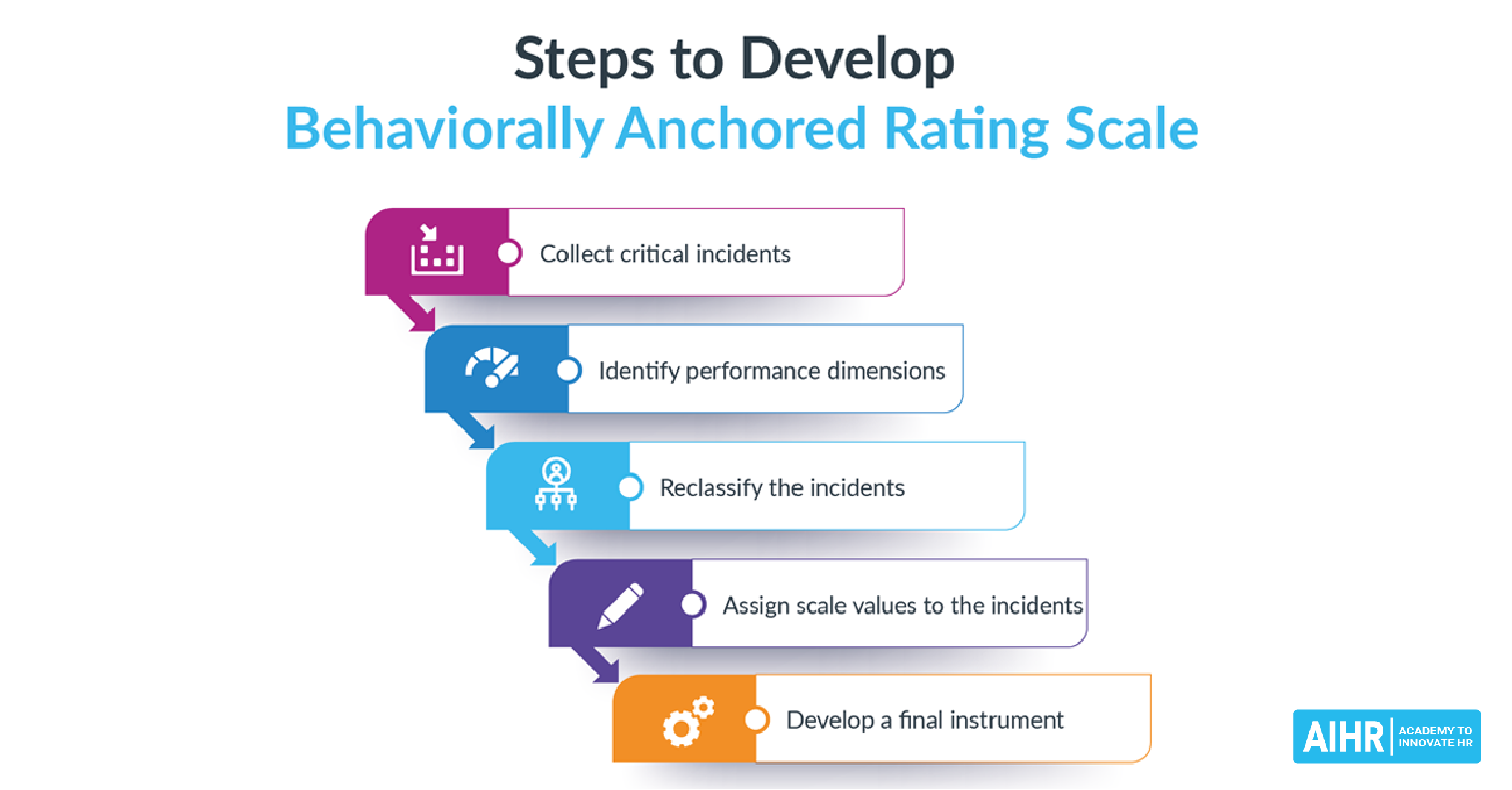 Steps to Develop
Behaviorally Anchored Rating Scale

Collect critical incidents

Identify performance dimensions

Reclassify the incidents

Assign scale values to the incidents

Develop a final instrument

AIHR ACADEMY TO INNOVATE HR